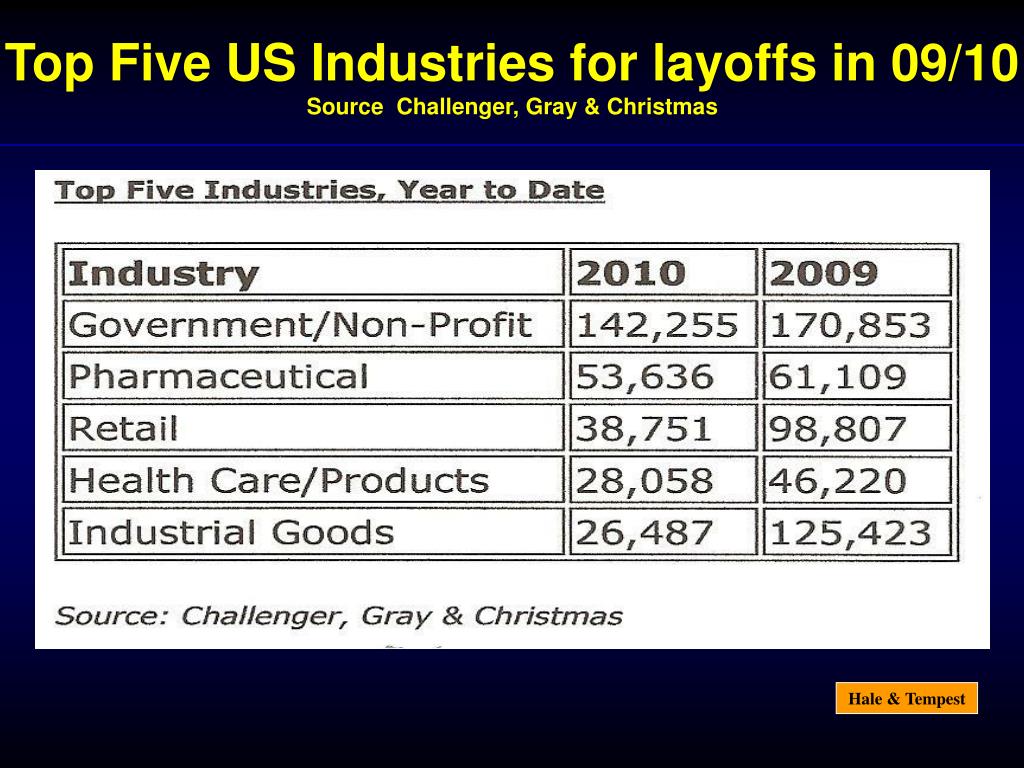 Top Five US Industries for layoffs in 09/10
Source Challenger, Gray & Christmas

Top Five Industries, Year to Date

| Industry | 2010 | 2009 |
|---|---|---|
| Government/Non-Profit | 142,255 | 170,853 |
| Pharmaceutical | 53,636 | 61,109 |
| Retail | 38,751 | 98,807 |
| Health Care/Products | 28,058 | 46,220 |
| Industrial Goods | 26,487 | 125,423 |

Source: Challenger, Gray & Christmas

Hale & Tempest